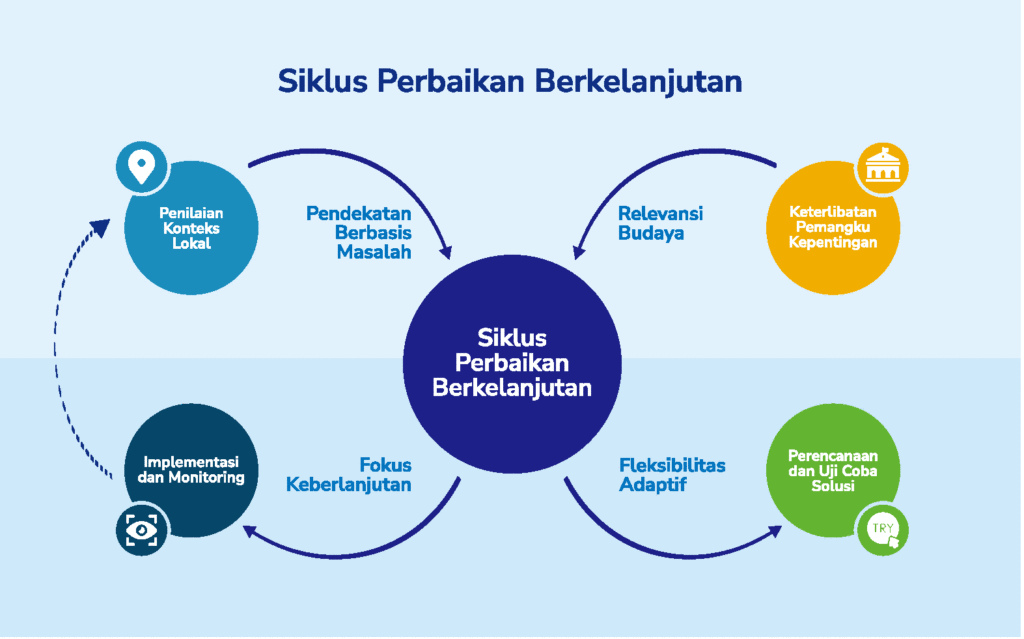 Siklus Perbaikan Berkelanjutan

Penilaian Konteks Lokal

Pendekatan Berbasis Masalah

Relevansi Budaya

Keterlibatan Pemangku Kepentingan

Siklus Perbaikan Berkelanjutan

Implementasi dan Monitoring

Fokus Keberlanjutan

Fleksibilitas Adaptif

Perencanaan dan Uji Coba Solusi

TRY